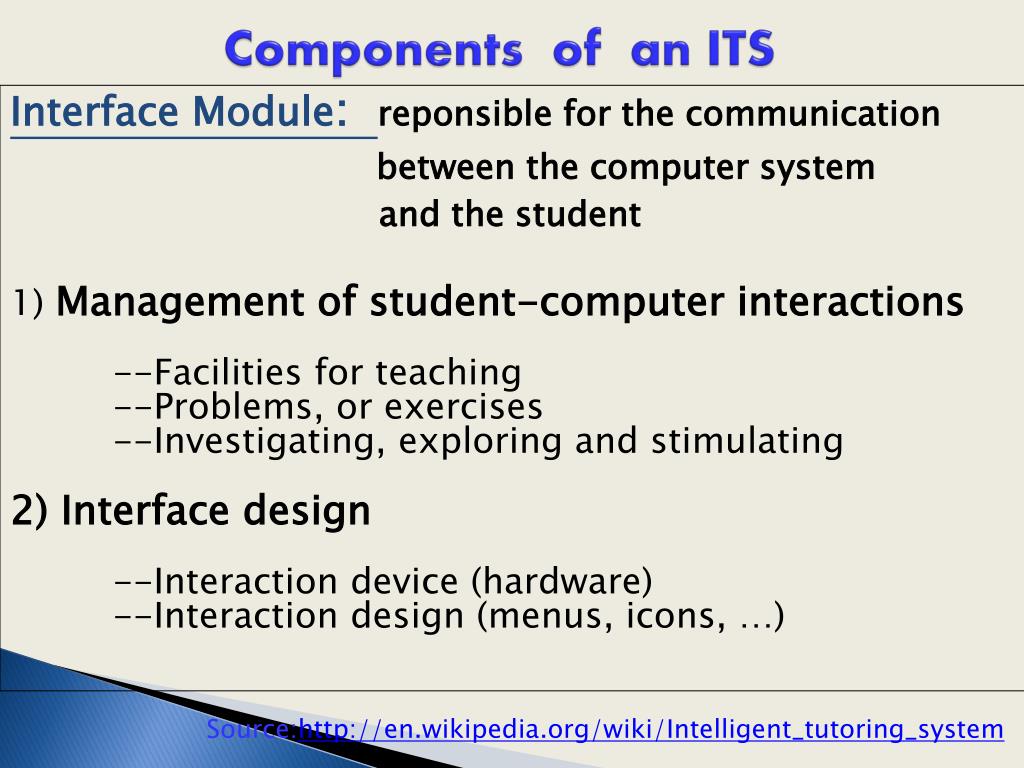 Components of an ITS

Interface Module: reponsible for the communication between the computer system and the student

1) Management of student-computer interactions

--Facilities for teaching
--Problems, or exercises
--Investigating, exploring and stimulating

2) Interface design

--Interaction device (hardware)
--Interaction design (menus, icons, …)

Source:http://en.wikipedia.org/wiki/Intelligent_tutoring_system